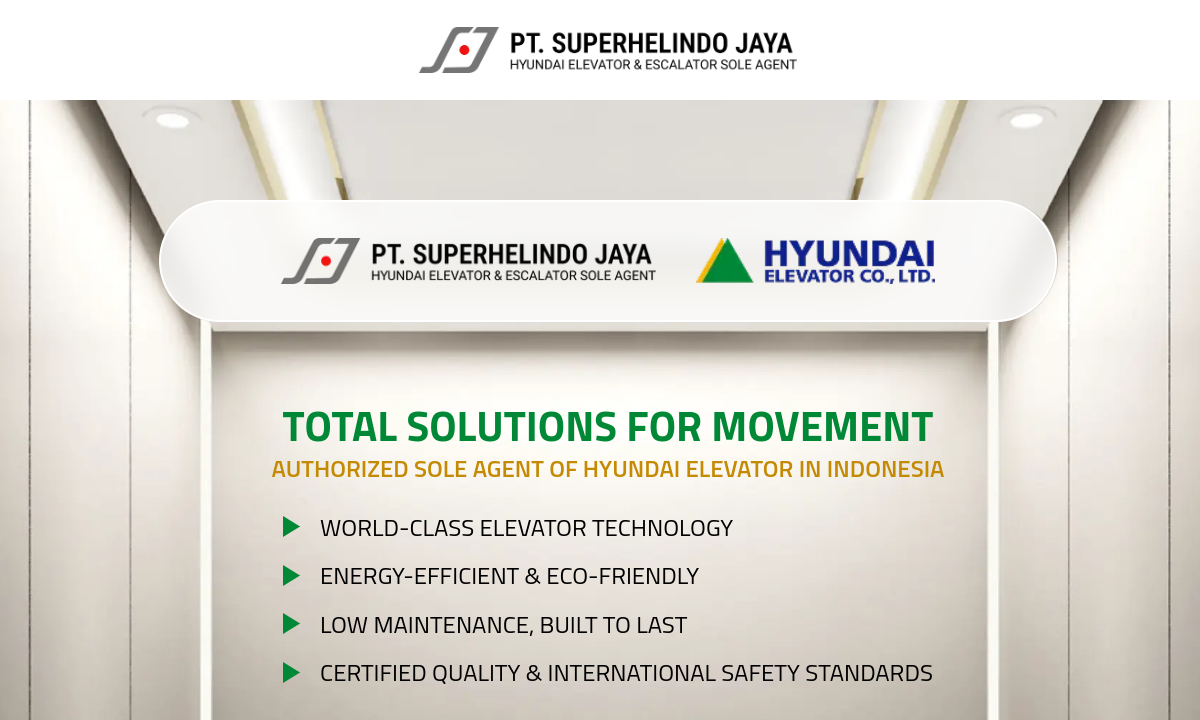 PT. SUPERHELINDO JAYA
HYUNDAI ELEVATOR & ESCALATOR SOLE AGENT

PT. SUPERHELINDO JAYA
HYUNDAI ELEVATOR & ESCALATOR SOLE AGENT

HYUNDAI
ELEVATOR CO., LTD.

TOTAL SOLUTIONS FOR MOVEMENT
AUTHORIZED SOLE AGENT OF HYUNDAI ELEVATOR IN INDONESIA

WORLD-CLASS ELEVATOR TECHNOLOGY
ENERGY-EFFICIENT & ECO-FRIENDLY
LOW MAINTENANCE, BUILT TO LAST
CERTIFIED QUALITY & INTERNATIONAL SAFETY STANDARDS